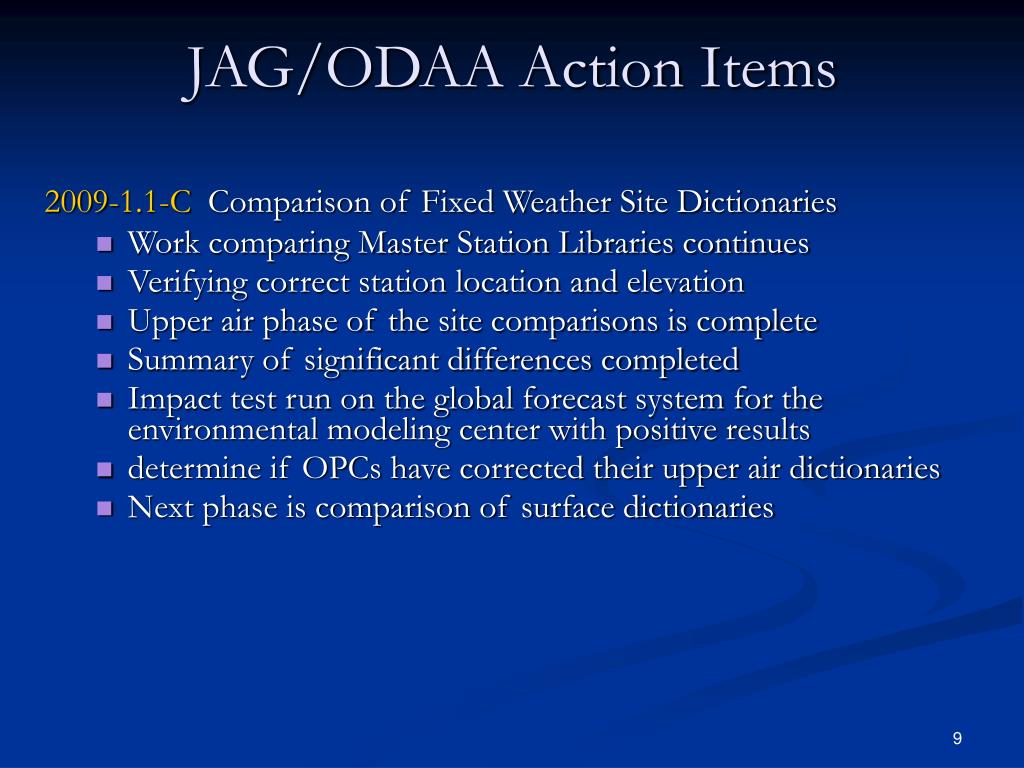 JAG/ODAA Action Items

2009-1.1-C Comparison of Fixed Weather Site Dictionaries

- Work comparing Master Station Libraries continues
- Verifying correct station location and elevation
- Upper air phase of the site comparisons is complete
- Summary of significant differences completed
- Impact test run on the global forecast system for the environmental modeling center with positive results
- determine if OPCs have corrected their upper air dictionaries
- Next phase is comparison of surface dictionaries

9